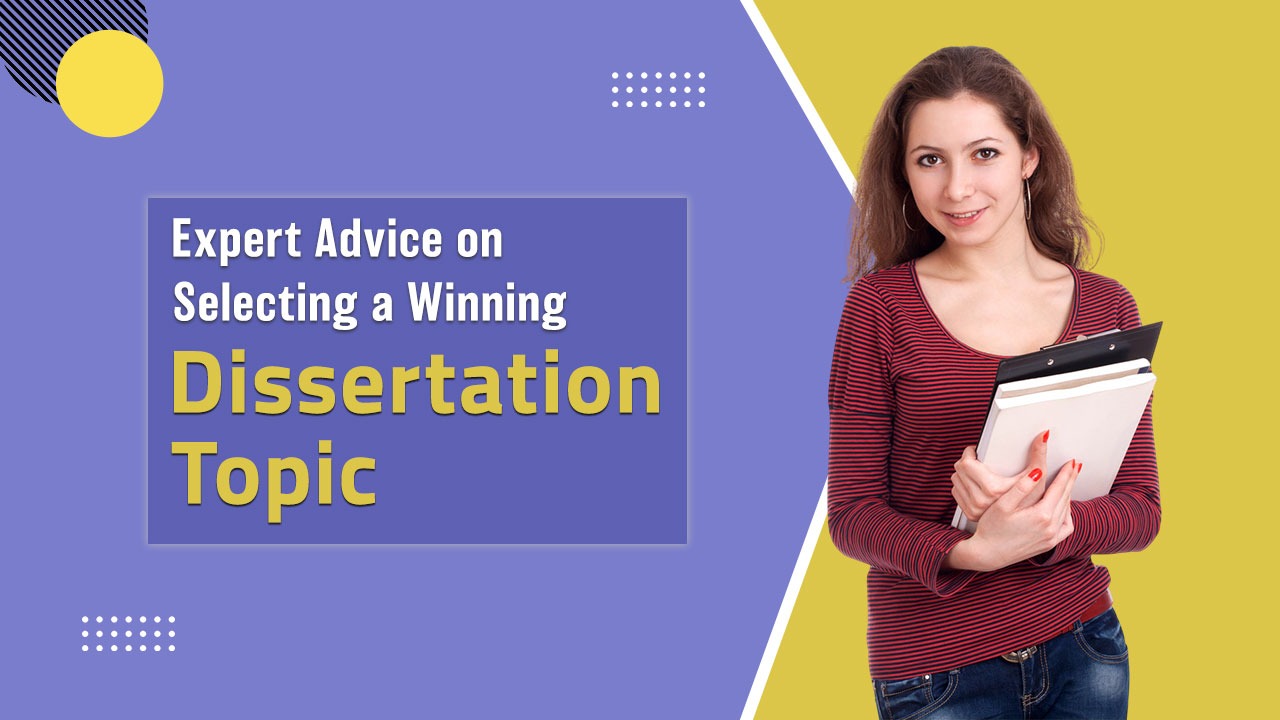 Expert Advice on Selecting a Winning Dissertation Topic